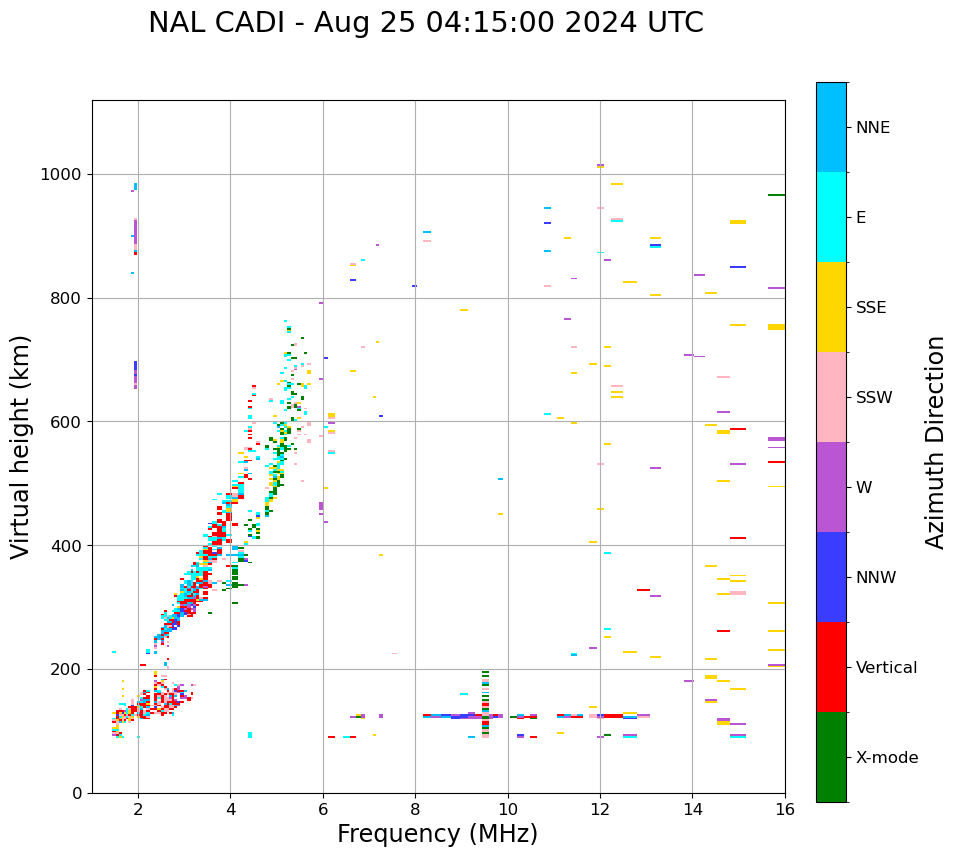 NAL CADI - Aug 25 04:15:00 2024 UTC

Virtual height (km)

1000
800
600
400
200
0

2
4
6
8
10
12
14
16

Frequency (MHz)

NNE
E
SSE
SSW
W
NNW
Vertical
X-mode

Azimuth Direction